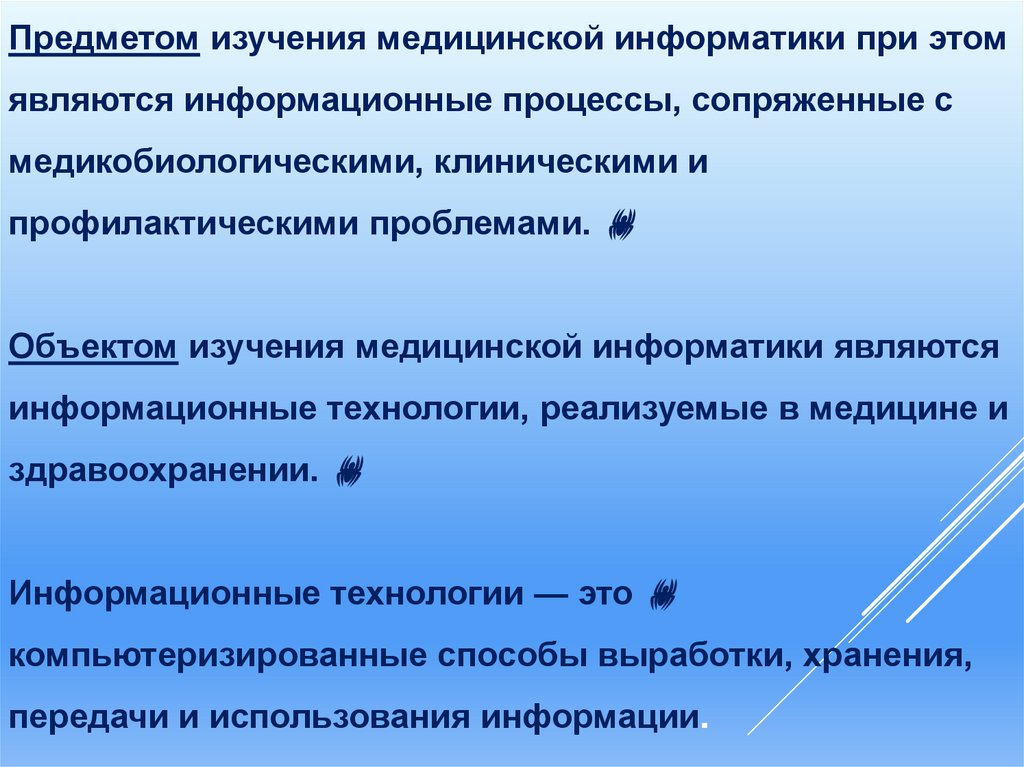 Предметом изучения медицинской информатики при этом являются информационные процессы, сопряженные с медикобиологическими, клиническими и профилактическими проблемами.

Объектом изучения медицинской информатики являются информационные технологии, реализуемые в медицине и здравоохранении.

Информационные технологии — это компьютеризированные способы выработки, хранения, передачи и использования информации.